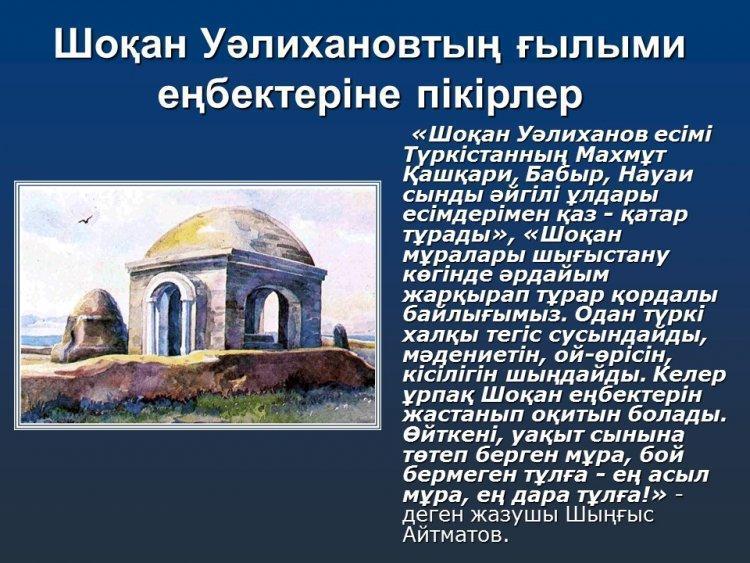 Шоқан Уәлихановтың ғылыми еңбектеріне пікірлер

«Шоқан Уәлиханов есімі Түркістанның Махмұт Қашқари, Бабыр, Науаи сынды әйгілі ұлдары есімдерімен қаз - қатар тұрады», «Шоқан мұралары шығыстану көгінде әрдайым жарқырап тұрар қордалы байлығымыз. Одан түркі халқы тегіс сусындайды, мәдениетін, ой-өрісін, кісілігін шыңдайды. Келер ұрпақ Шоқан еңбектерін жастанып оқитын болады. Өйткені, уақыт сынына төтеп берген мұра, бой бермеген тұлға - ең асыл мұра, ең дара тұлға!» - деген жазушы Шыңғыс Айтматов.